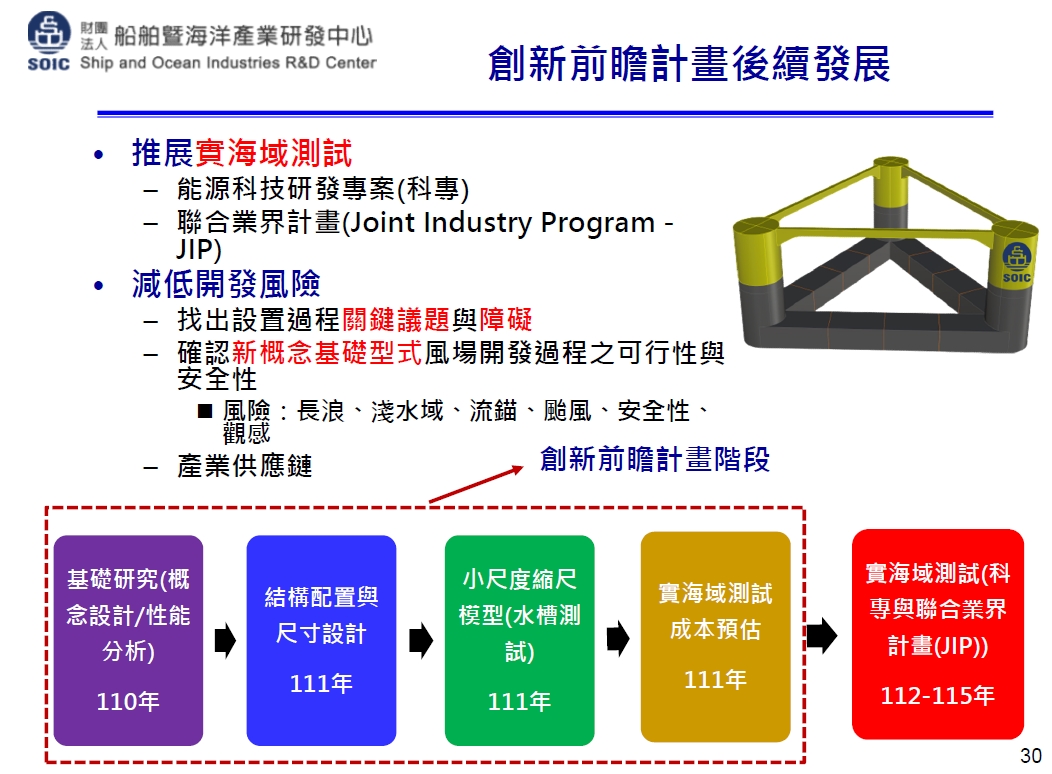 財團法人 船舶暨海洋產業研發中心
SOIC Ship and Ocean Industries R&D Center

創新前瞻計畫後續發展

• 推展實海域測試
– 能源科技研發專案(科專)
– 聯合業界計畫(Joint Industry Program - JIP)
• 減低開發風險
– 找出設置過程關鍵議題與障礙
– 確認新概念基礎型式風場開發過程之可行性與安全性
■ 風險：長浪、淺水域、流錨、颱風、安全性、觀感
– 產業供應鏈

SOIC

創新前瞻計畫階段

基礎研究(概念設計/性能分析)
110年

結構配置與尺寸設計
111年

小尺度縮尺模型(水槽測試)
111年

實海域測試成本預估
111年

實海域測試(科專與聯合業界計畫(JIP))
112-115年

30